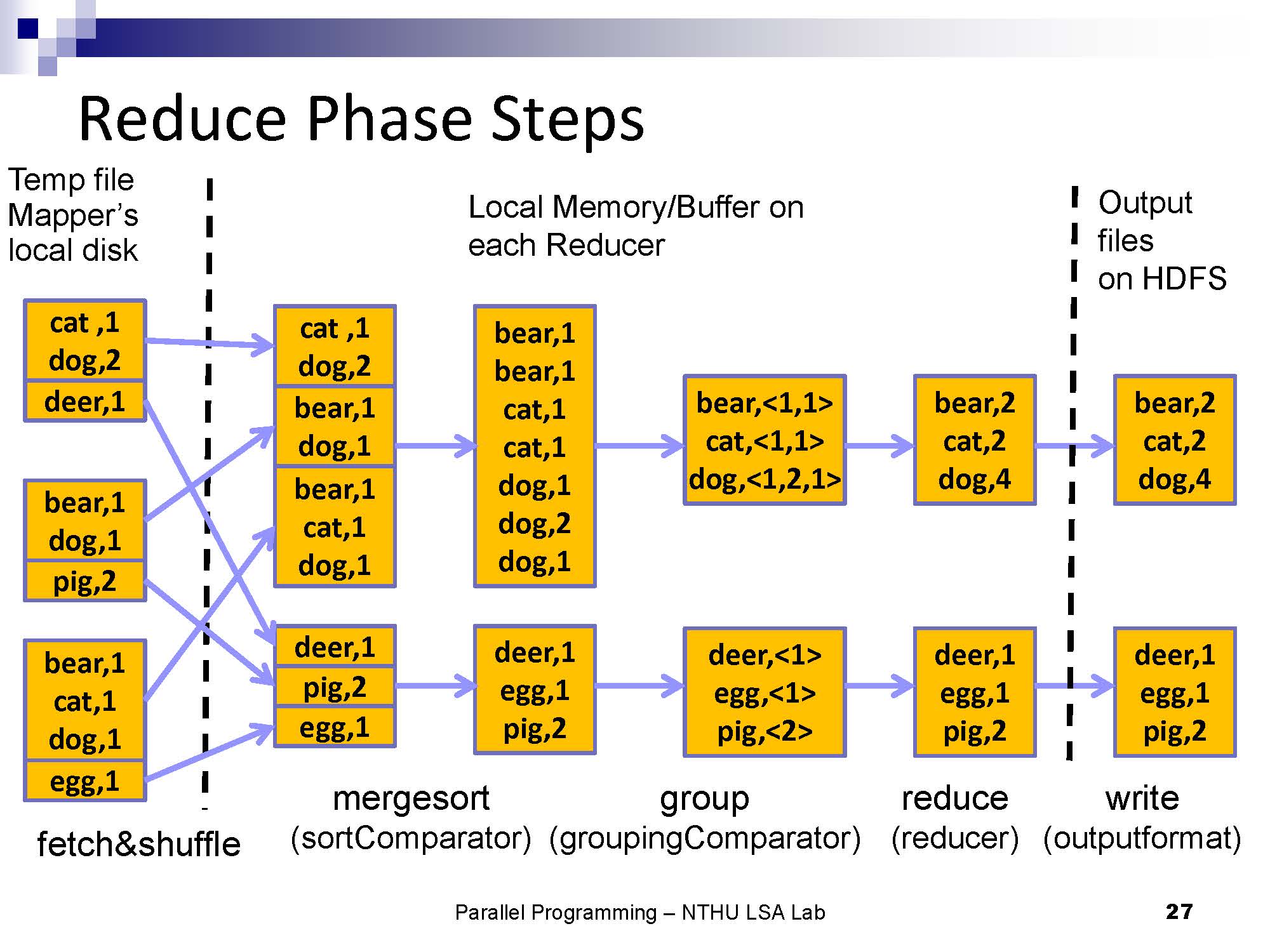 Reduce Phase Steps

Temp file Mapper's local disk

Local Memory/Buffer on each Reducer

Output files on HDFS

cat ,1
dog,2
deer,1

bear,1
dog,1
pig,2

bear,1
cat,1
dog,1
egg,1

cat ,1
dog,2
bear,1
dog,1
bear,1
cat,1
dog,1

deer,1
pig,2
egg,1

bear,1
bear,1
cat,1
cat,1
dog,1
dog,2
dog,1

deer,1
egg,1
pig,2

bear,<1,1>
cat,<1,1>
dog,<1,2,1>

deer,<1>
egg,<1>
pig,<2>

bear,2
cat,2
dog,4

deer,1
egg,1
pig,2

bear,2
cat,2
dog,4

deer,1
egg,1
pig,2

fetch&shuffle

mergesort (sortComparator)

group (groupingComparator)

reduce (reducer)

write (outputformat)

Parallel Programming – NTHU LSA Lab

27